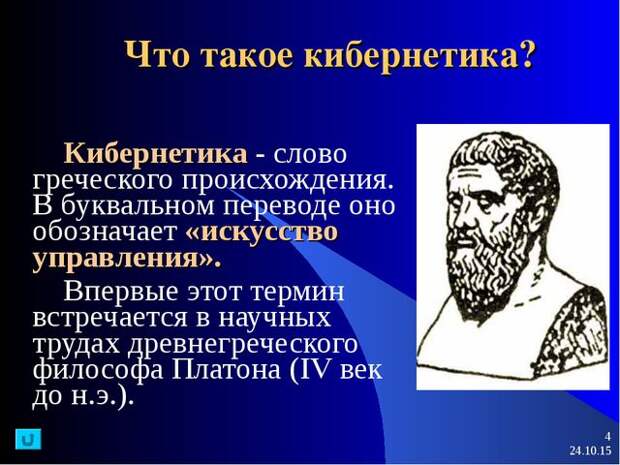 Что такое кибернетика?

Кибернетика - слово греческого происхождения. В буквальном переводе оно обозначает «искусство управления».

Впервые этот термин встречается в научных трудах древнегреческого философа Платона (IV век до н.э.).

4
24.10.15